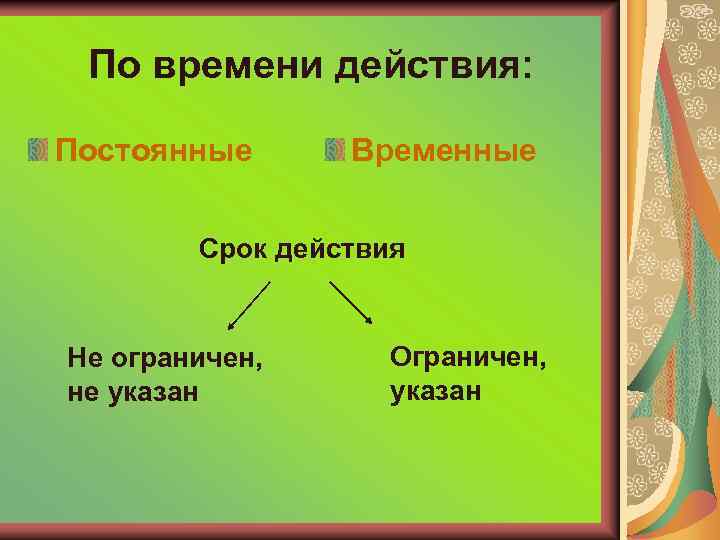 По времени действия:

Постоянные

Временные

Срок действия

Не ограничен, не указан

Ограничен, указан